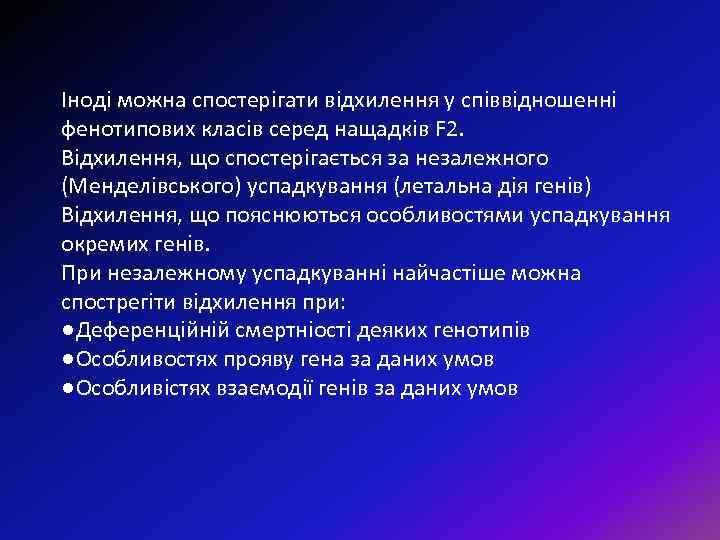 Іноді можна спостерігати відхилення у співвідношенні фенотипових класів серед нащадків F2.
Відхилення, що спостерігається за незалежного (Менделівського) успадкування (летальна дія генів)
Відхилення, що пояснюються особливостями успадкування окремих генів.
При незалежному успадкуванні найчастіше можна спострегіти відхилення при:
●Деференційній смертніості деяких генотипів
●Особливостях прояву гена за даних умов
●Особливістях взаємодії генів за даних умов